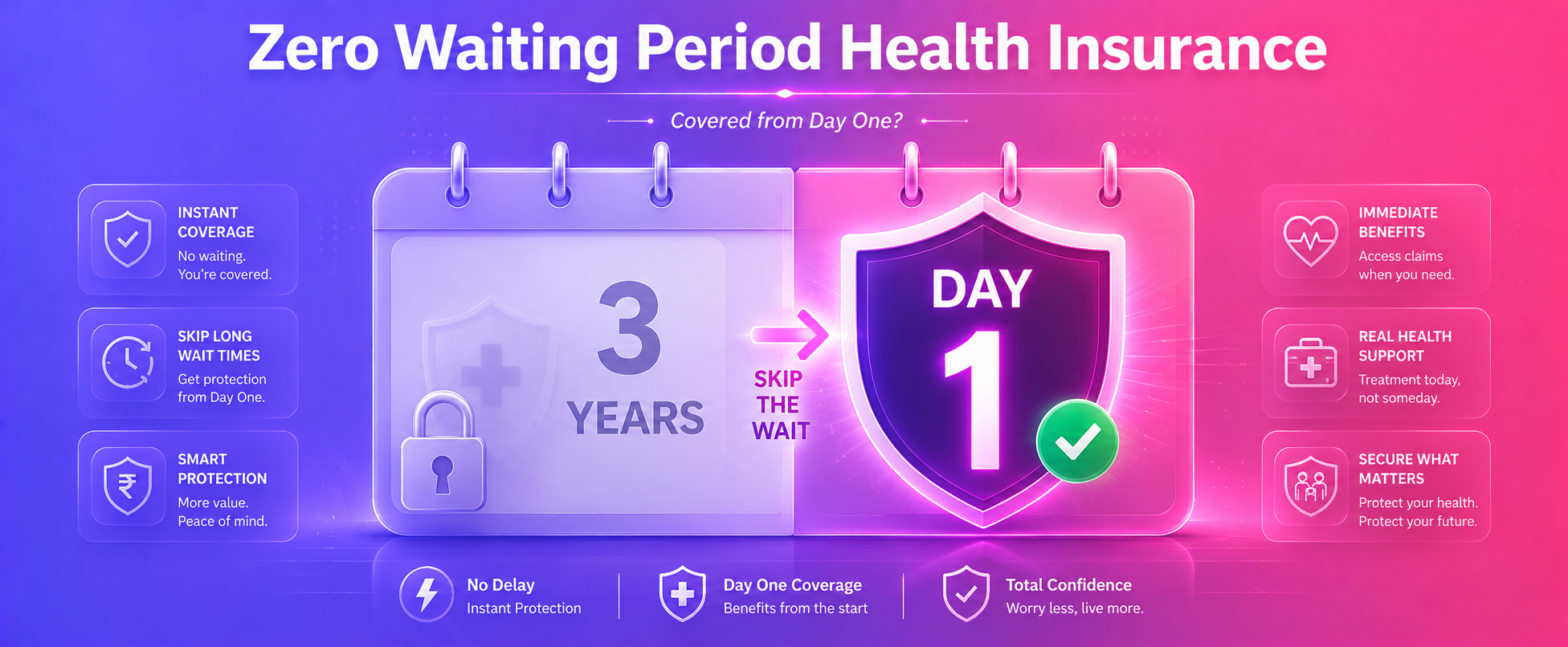 Zero Waiting Period Health Insurance

Covered from Day One?

INSTANT COVERAGE
No waiting. You're covered.

SKIP LONG WAIT TIMES
Get protection from Day One.

SMART PROTECTION
More value. Peace of mind.

3 YEARS

SKIP THE WAIT

DAY 1

IMMEDIATE BENEFITS
Access claims when you need.

REAL HEALTH SUPPORT
Treatment today, not someday.

SECURE WHAT MATTERS
Protect your health. Protect your future.

No Delay
Instant Protection

Day One Coverage
Benefits from the start

Total Confidence
Worry less, live more.